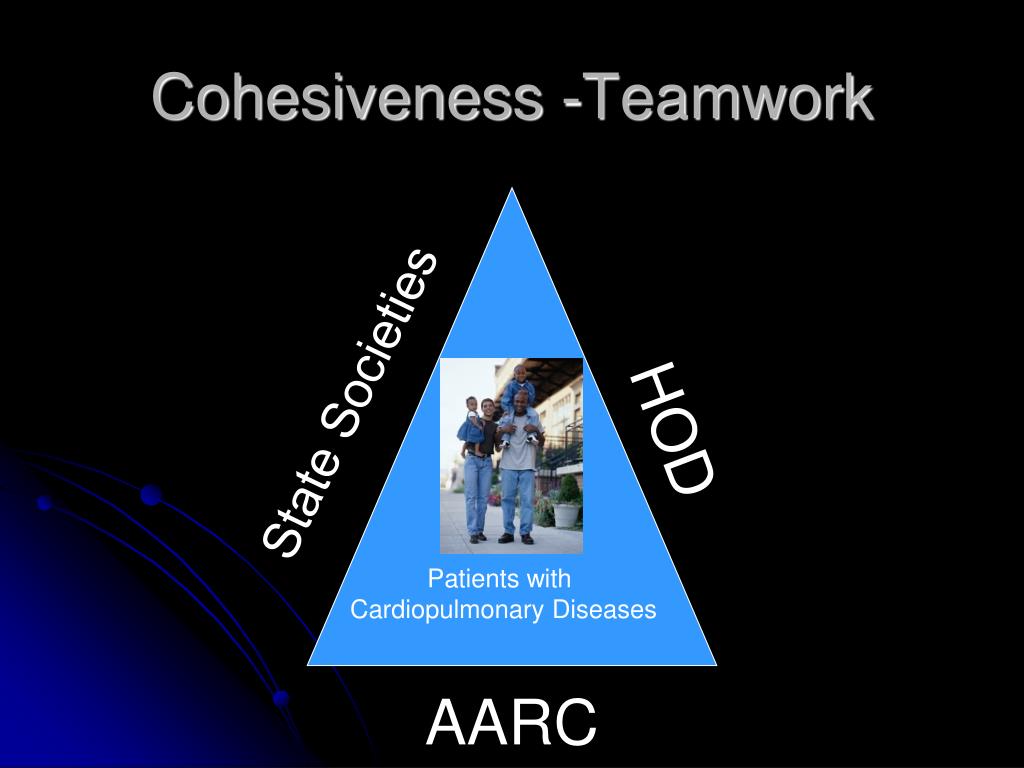 Cohesiveness -Teamwork

State Societies

HOD

Patients with Cardiopulmonary Diseases

AARC